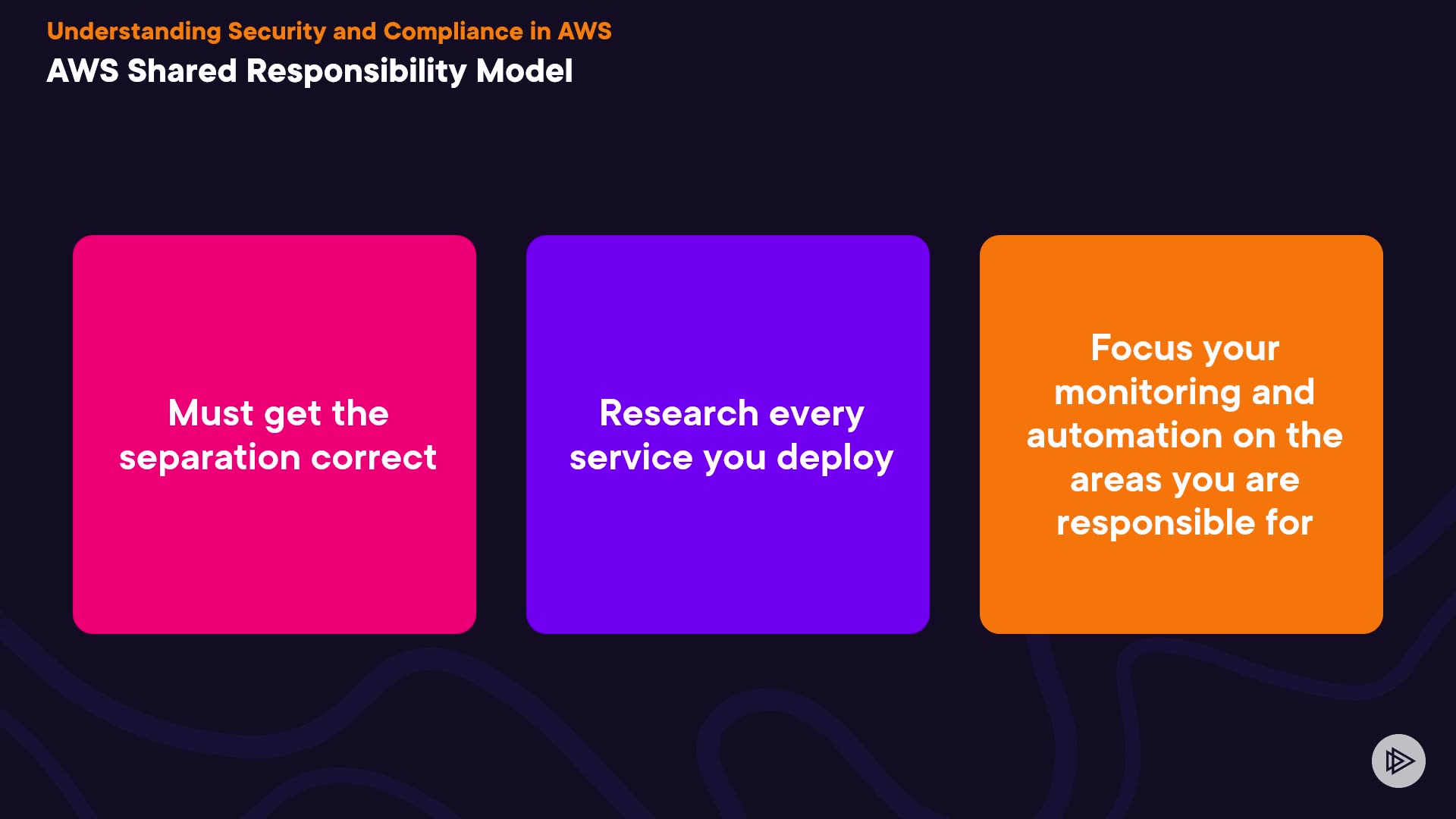 Understanding Security and Compliance in AWS

AWS Shared Responsibility Model

Must get the separation correct

Research every service you deploy

Focus your monitoring and automation on the areas you are responsible for